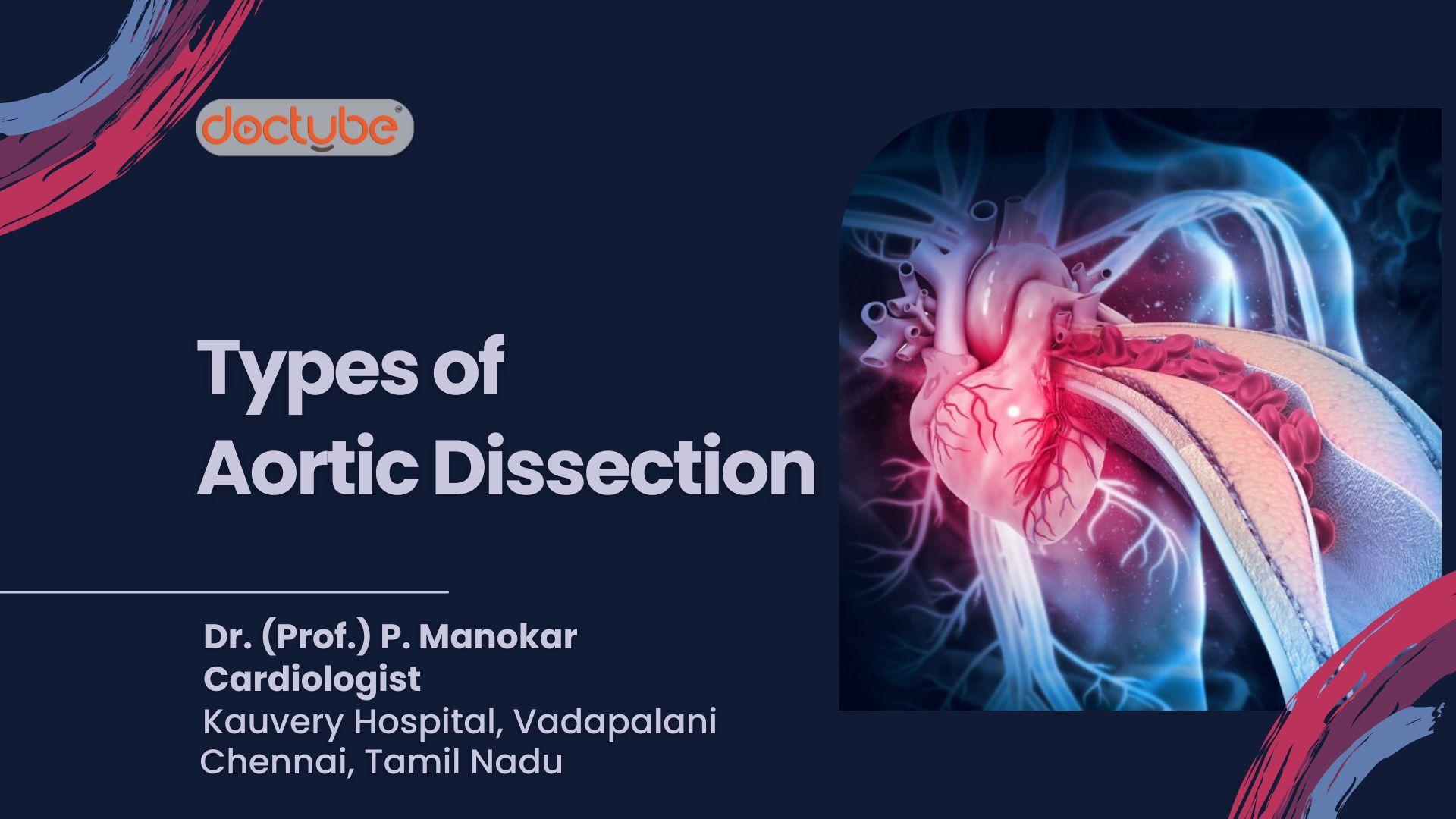 doctube

Types of Aortic Dissection

Dr. (Prof.) P. Manokar
Cardiologist
Kauvery Hospital, Vadapalani
Chennai, Tamil Nadu